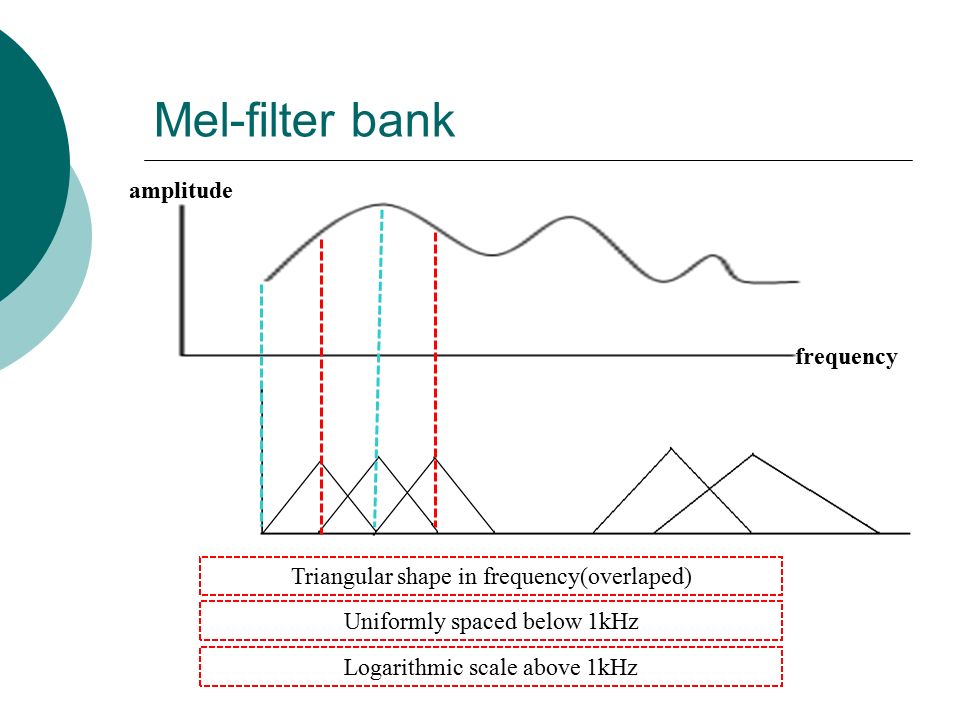 Mel-filter bank

amplitude

frequency

Triangular shape in frequency(overlaped)

Uniformly spaced below 1kHz

Logarithmic scale above 1kHz